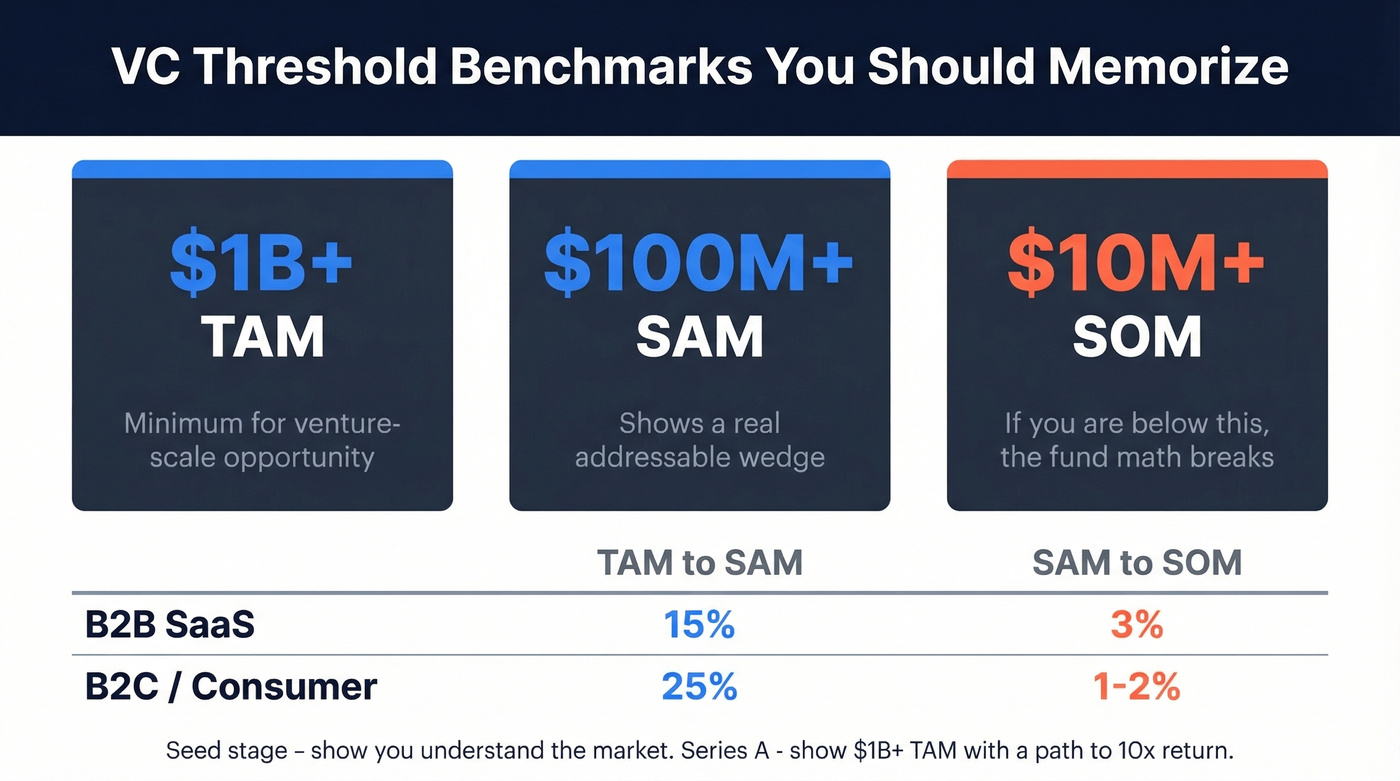 VC Threshold Benchmarks You Should Memorize

$1B+
TAM

Minimum for venture-scale opportunity

$100M+
SAM

Shows a real addressable wedge

$10M+
SOM

If you are below this, the fund math breaks

| | TAM to SAM | SAM to SOM |
|---|---|---|
| B2B SaaS | 15% | 3% |
| B2C / Consumer | 25% | 1-2% |

Seed stage – show you understand the market. Series A - show $1B+ TAM with a path to 10x return.